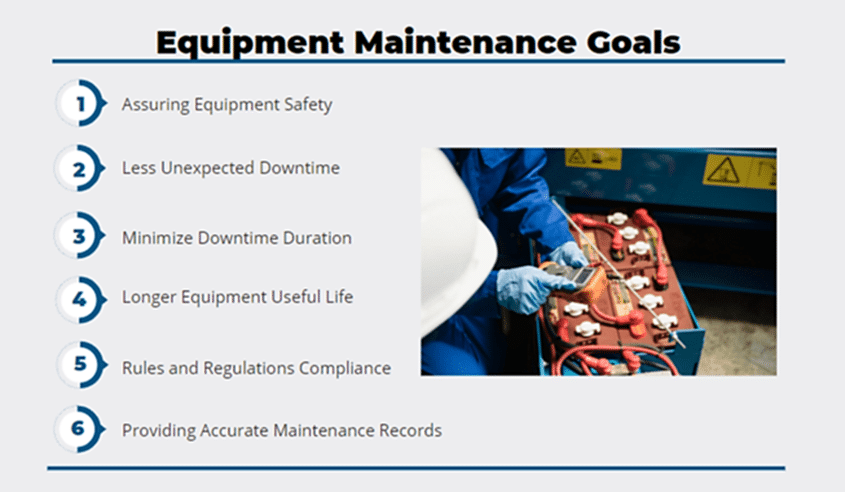 Equipment Maintenance Goals

1 Assuring Equipment Safety

2 Less Unexpected Downtime

3 Minimize Downtime Duration

4 Longer Equipment Useful Life

5 Rules and Regulations Compliance

6 Providing Accurate Maintenance Records